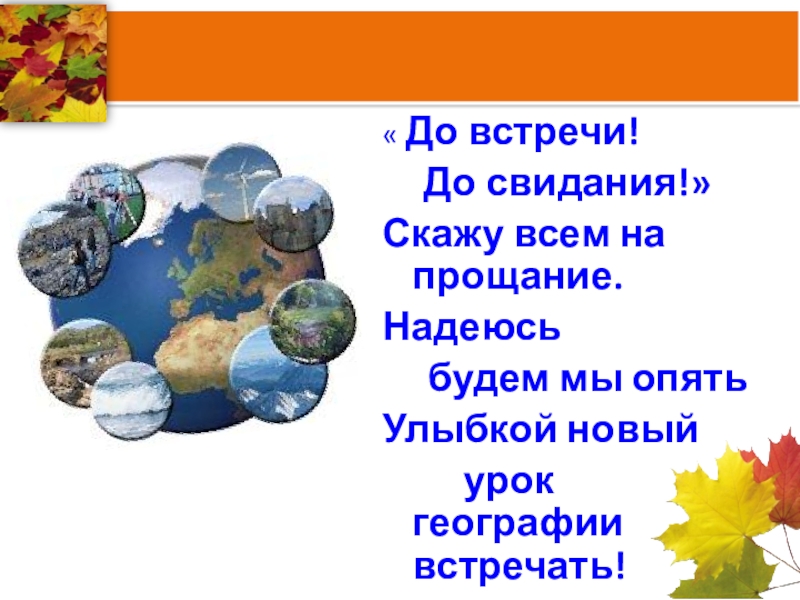 « До встречи!
До свидания!»
Скажу всем на прощание.
Надеюсь
будем мы опять
Улыбкой новый
урок
географии
встречать!